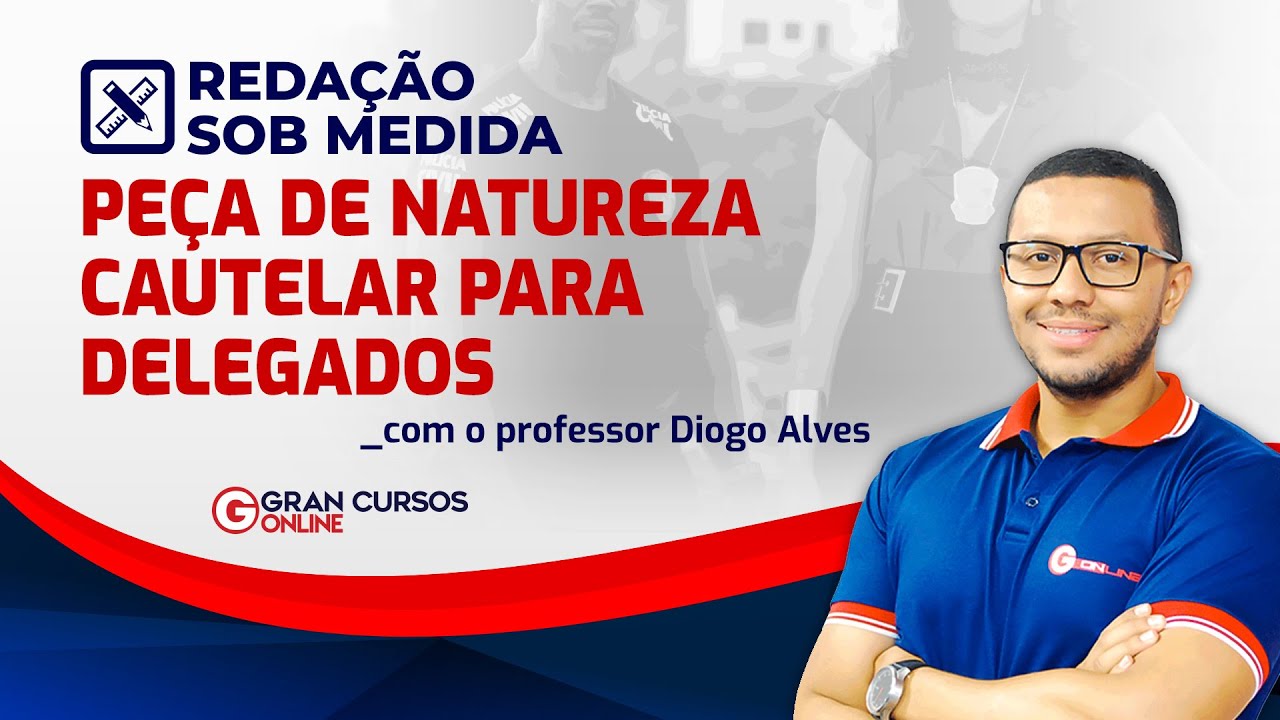 REDAÇÃO SOB MEDIDA

PEÇA DE NATUREZA CAUTELAR PARA DELEGADOS

_com o professor Diogo Alves

GRAN CURSOS ONLINE

G ONLINE